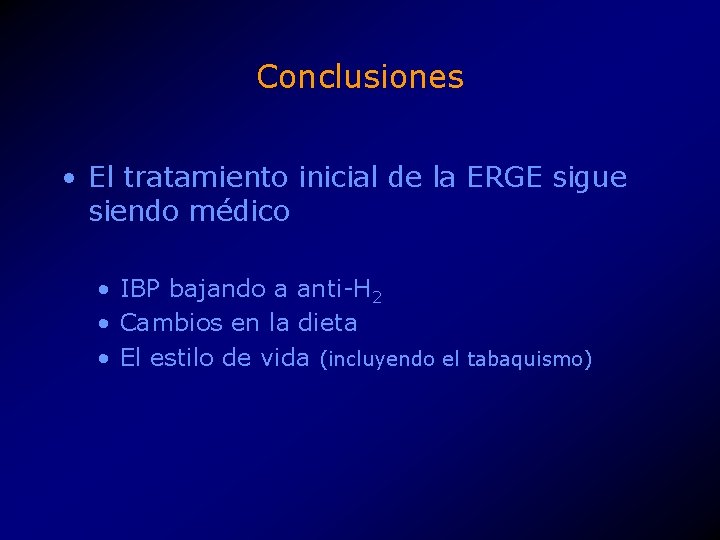 Conclusiones

• El tratamiento inicial de la ERGE sigue siendo médico

• IBP bajando a anti-$H_2$
• Cambios en la dieta
• El estilo de vida (incluyendo el tabaquismo)